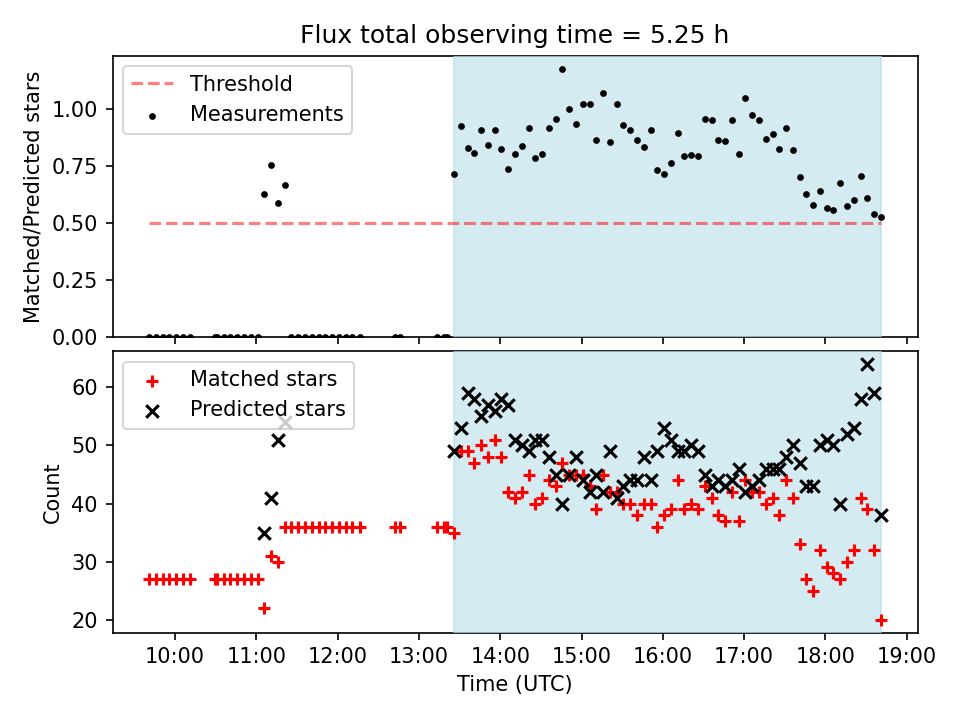 Flux total observing time = 5.25 h

Threshold
Measurements

Matched/Predicted stars

1.00
0.75
0.50
0.25
0.00

Matched stars
Predicted stars

Count

60
50
40
30
20

10:00
11:00
12:00
13:00
14:00
15:00
16:00
17:00
18:00
19:00

Time (UTC)